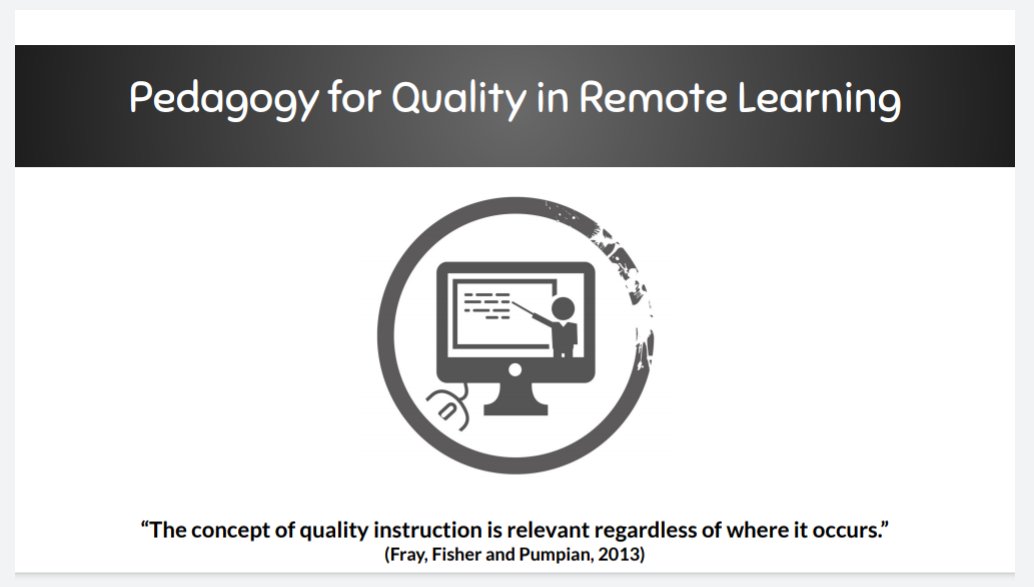 Pedagogy for Quality in Remote Learning

“The concept of quality instruction is relevant regardless of where it occurs.”
(Fray, Fisher and Pumpian, 2013)